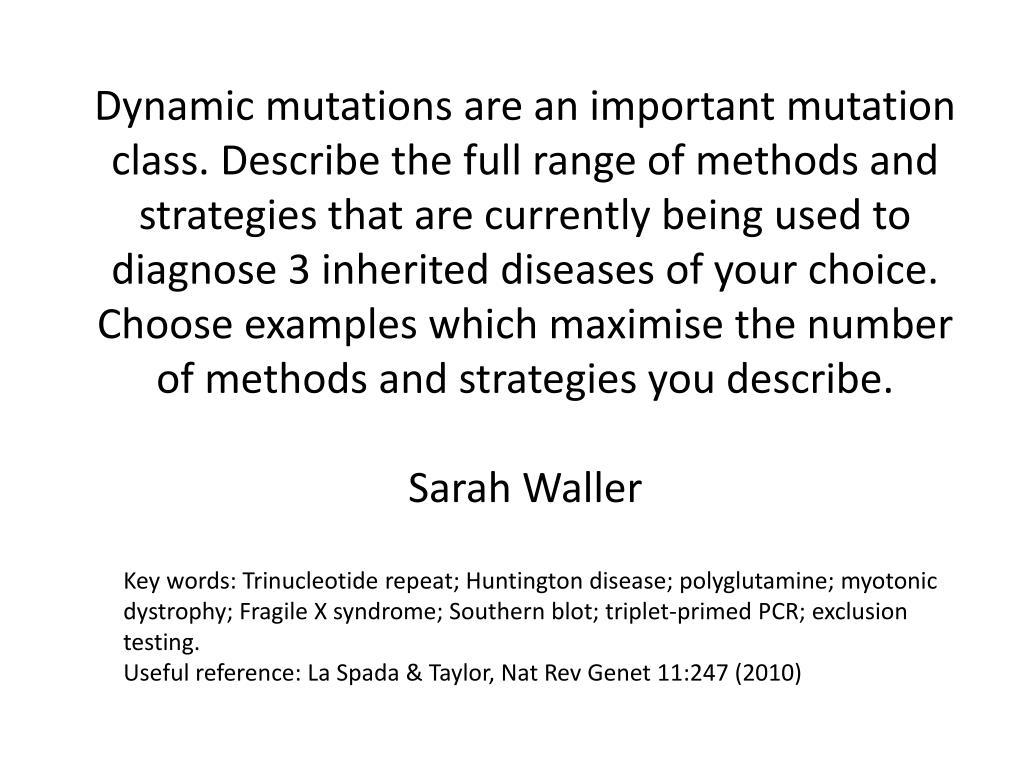 Dynamic mutations are an important mutation class. Describe the full range of methods and strategies that are currently being used to diagnose 3 inherited diseases of your choice. Choose examples which maximise the number of methods and strategies you describe.

Sarah Waller

Key words: Trinucleotide repeat; Huntington disease; polyglutamine; myotonic dystrophy; Fragile X syndrome; Southern blot; triplet-primed PCR; exclusion testing.
Useful reference: La Spada & Taylor, Nat Rev Genet 11:247 (2010)